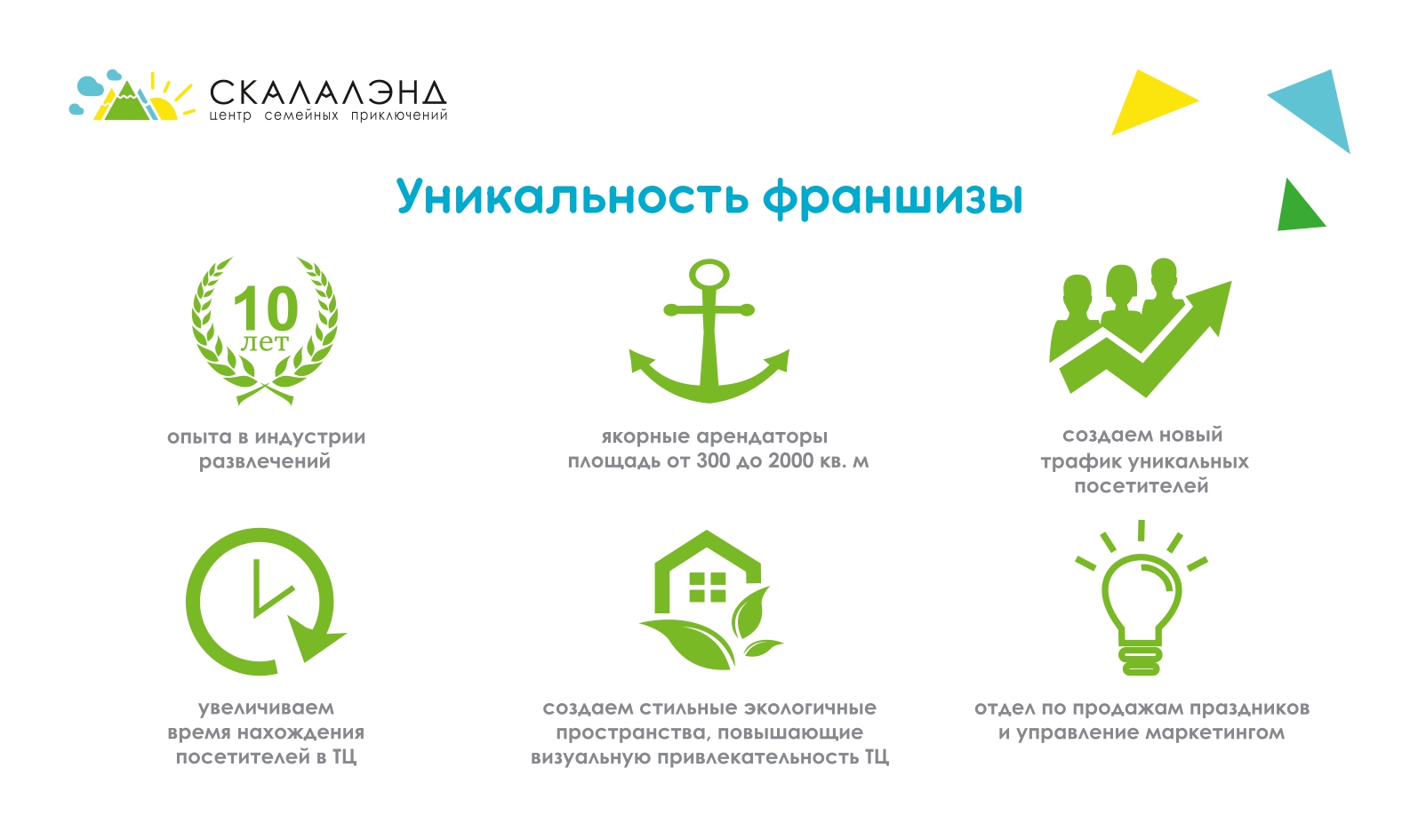 СКАЛАЛЭНД
центр семейных приключений

Уникальность франшизы

10
лет

опыта в индустрии развлечений

якорные арендаторы площадь от 300 до 2000 кв. м

создаем новый трафик уникальных посетителей

увеличиваем время нахождения посетителей в ТЦ

создаем стильные экологичные пространства, повышающие визуальную привлекательность ТЦ

отдел по продажам праздников и управление маркетингом